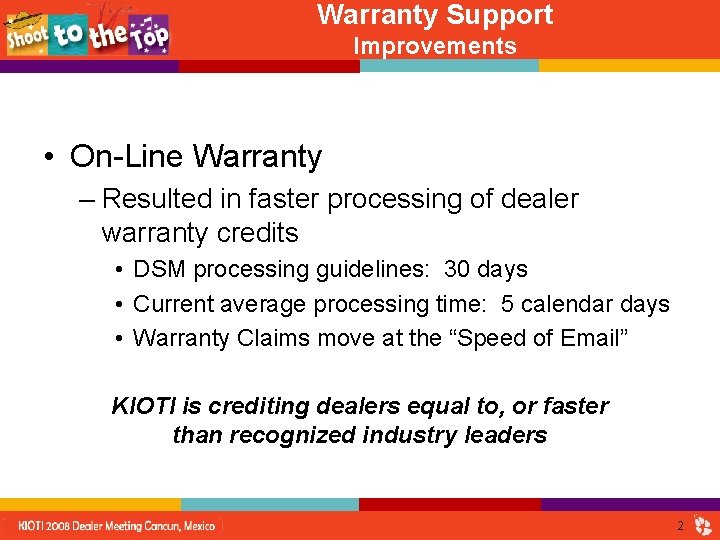 Shoot to the Top

Warranty Support
Improvements

• On-Line Warranty
– Resulted in faster processing of dealer warranty credits
• DSM processing guidelines: 30 days
• Current average processing time: 5 calendar days
• Warranty Claims move at the “Speed of Email”

KIOTI is crediting dealers equal to, or faster than recognized industry leaders

KIOTI 2008 Dealer Meeting Cancun, Mexico

2